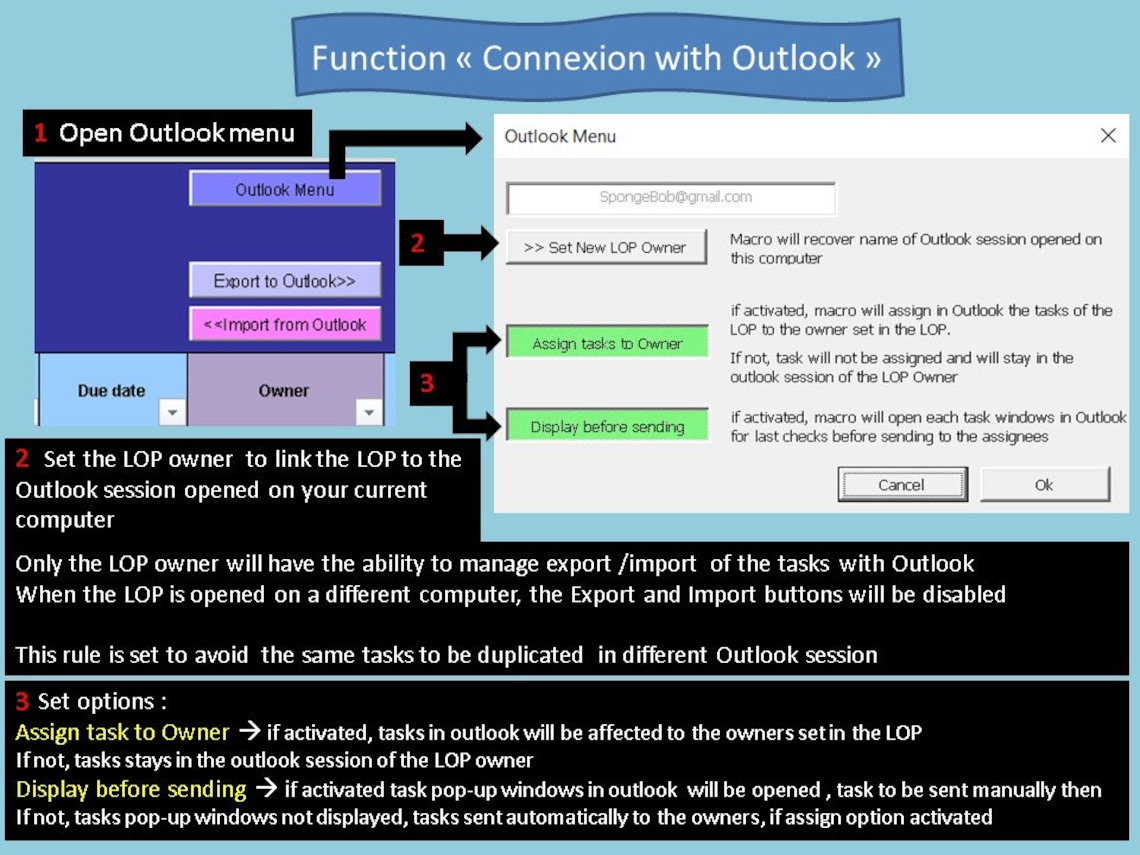 Function « Connexion with Outlook »

1 Open Outlook menu

Outlook Menu

Export to Outlook>>

<<Import from Outlook

Due date

Owner

Outlook Menu

SpongeBob@gmail.com

2

>> Set New LOP Owner

Macro will recover name of Outlook session opened on this computer

3

Assign tasks to Owner

if activated, macro will assign in Outlook the tasks of the LOP to the owner set in the LOP.

If not, task will not be assigned and will stay in the outlook session of the LOP Owner

Display before sending

if activated, macro will open each task windows in Outlook for last checks before sending to the assignees

Cancel

Ok

2 Set the LOP owner to link the LOP to the Outlook session opened on your current computer

Only the LOP owner will have the ability to manage export /import of the tasks with Outlook
When the LOP is opened on a different computer, the Export and Import buttons will be disabled

This rule is set to avoid the same tasks to be duplicated in different Outlook session

3 Set options :
Assign task to Owner → if activated, tasks in outlook will be affected to the owners set in the LOP
If not, tasks stays in the outlook session of the LOP owner
Display before sending → if activated task pop-up windows in outlook will be opened , task to be sent manually then
If not, tasks pop-up windows not displayed, tasks sent automatically to the owners, if assign option activated